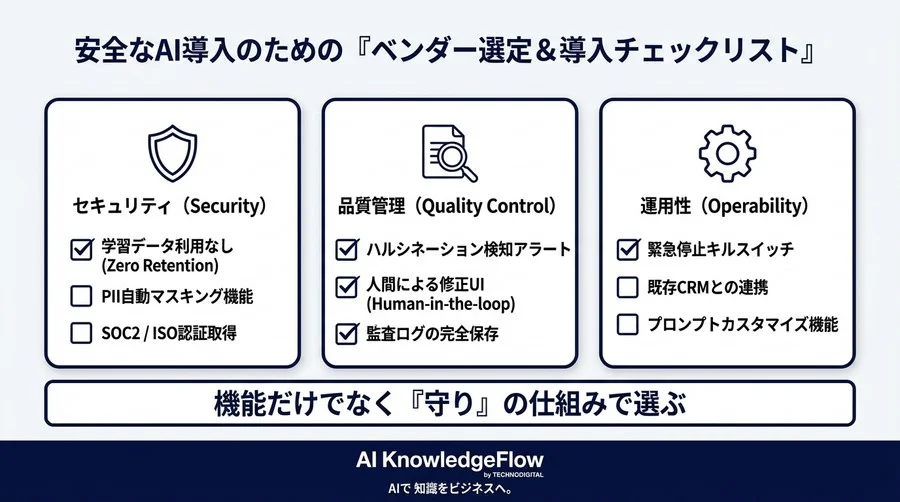 安全なAI導入のための『ベンダー選定＆導入チェックリスト』

セキュリティ（Security）

☑ 学習データ利用なし (Zero Retention)

☐ PII自動マスキング機能

☐ SOC2 / ISO認証取得

品質管理（Quality Control）

☑ ハルシネーション検知アラート

☑ 人間による修正UI (Human-in-the-loop)

☑ 監査ログの完全保存

運用性（Operability）

☑ 緊急停止キルスイッチ

☐ 既存CRMとの連携

☐ プロンプトカスタマイズ機能

機能だけでなく『守り』の仕組みで選ぶ

AI KnowledgeFlow
by TECHNODIGITAL
AIで 知識をビジネスへ。